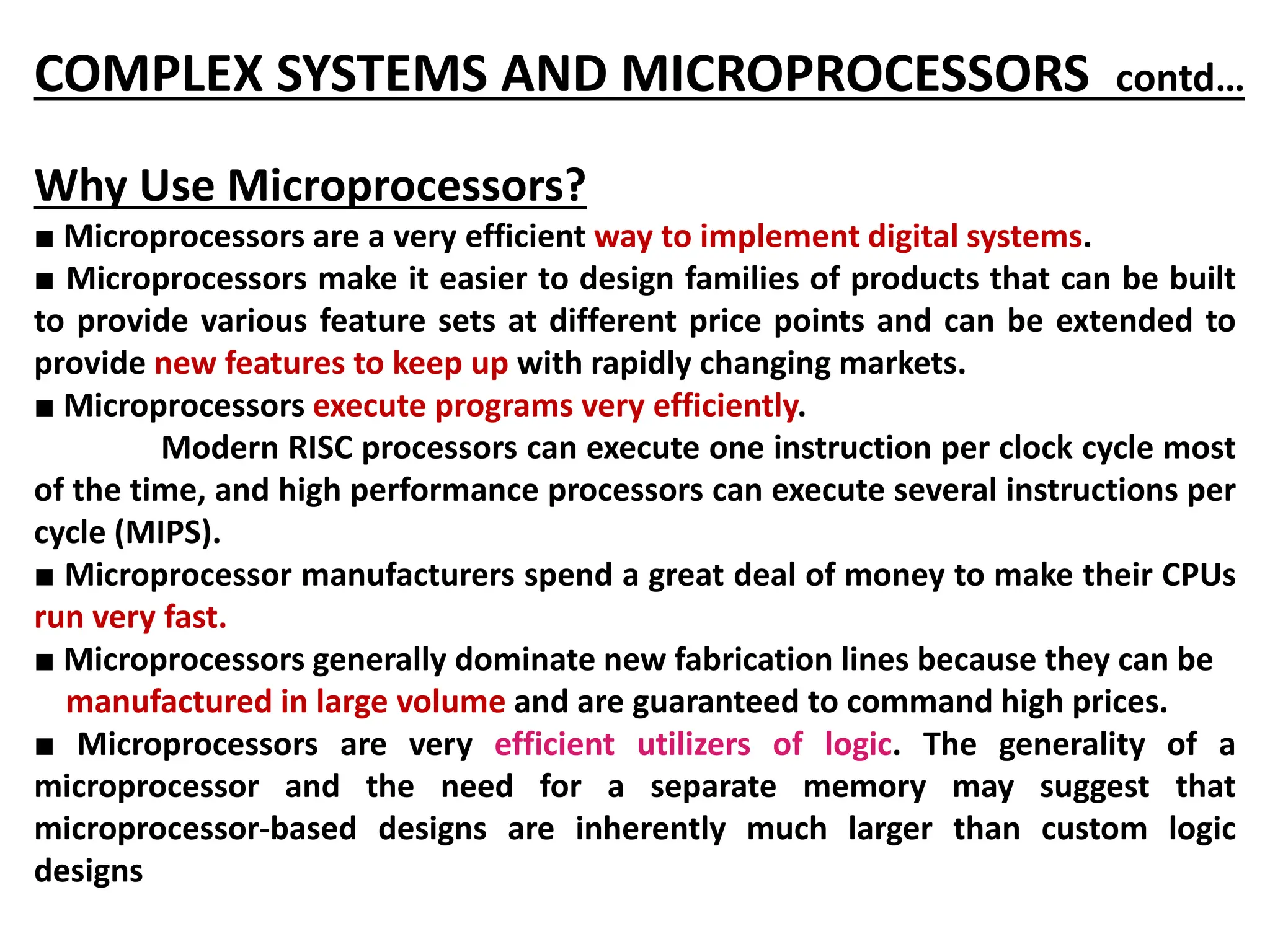 COMPLEX SYSTEMS AND MICROPROCESSORS contd…

Why Use Microprocessors?

■ Microprocessors are a very efficient way to implement digital systems.

■ Microprocessors make it easier to design families of products that can be built to provide various feature sets at different price points and can be extended to provide new features to keep up with rapidly changing markets.

■ Microprocessors execute programs very efficiently.

Modern RISC processors can execute one instruction per clock cycle most of the time, and high performance processors can execute several instructions per cycle (MIPS).

■ Microprocessor manufacturers spend a great deal of money to make their CPUs run very fast.

■ Microprocessors generally dominate new fabrication lines because they can be manufactured in large volume and are guaranteed to command high prices.

■ Microprocessors are very efficient utilizers of logic. The generality of a microprocessor and the need for a separate memory may suggest that microprocessor-based designs are inherently much larger than custom logic designs